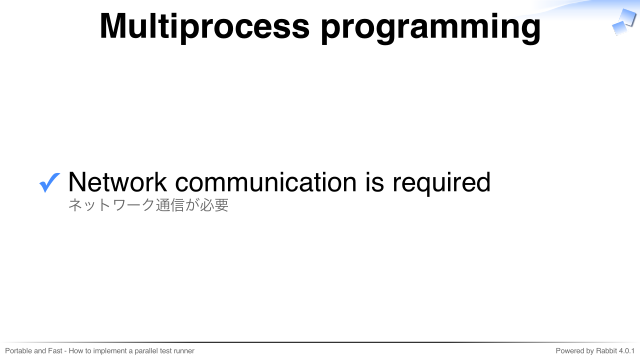 Multiprocess programming

✓ Network communication is required
ネットワーク通信が必要

Portable and Fast - How to implement a parallel test runner

Powered by Rabbit 4.0.1